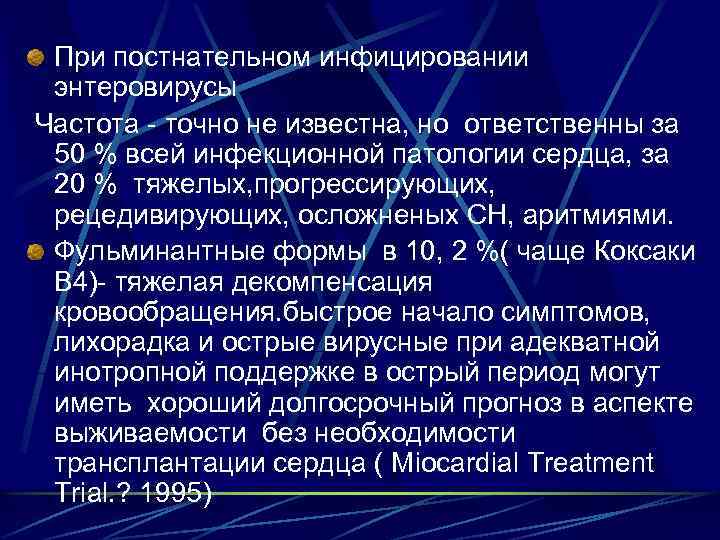 При постнательном инфицировании энтеровирусы

Частота - точно не известна, но ответственны за 50 % всей инфекционной патологии сердца, за 20 % тяжелых,прогрессирующих, рецедивирующих, осложненых СН, аритмиями.

Фульминантные формы в 10, 2 %( чаще Коксаки В4)- тяжелая декомпенсация кровообращения.быстрое начало симптомов, лихорадка и острые вирусные при адекватной инотропной поддержке в острый период могут иметь хороший долгосрочный прогноз в аспекте выживаемости без необходимости трансплантации сердца ( Miocardial Treatment Trial.? 1995)